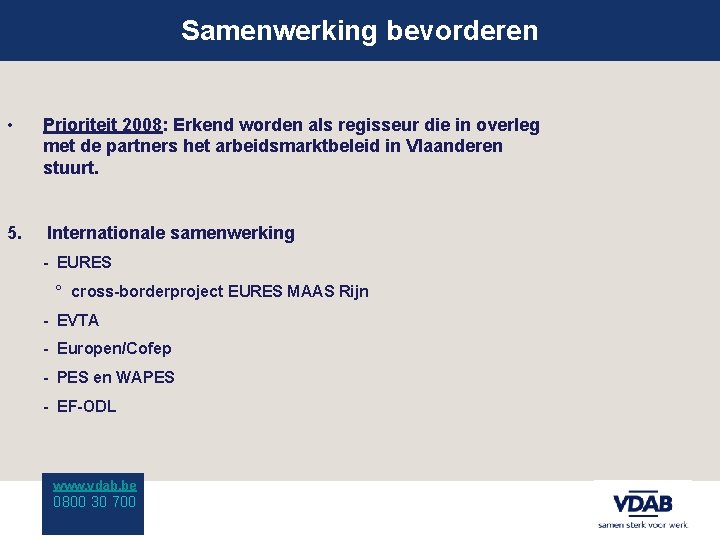 Samenwerking bevorderen

• Prioriteit 2008: Erkend worden als regisseur die in overleg met de partners het arbeidsmarktbeleid in Vlaanderen stuurt.

5. Internationale samenwerking

- EURES

° cross-borderproject EURES MAAS Rijn

- EVTA

- Europen/Cofep

- PES en WAPES

- EF-ODL

www.vdab.be
0800 30 700

VDAB
samen sterk voor werk